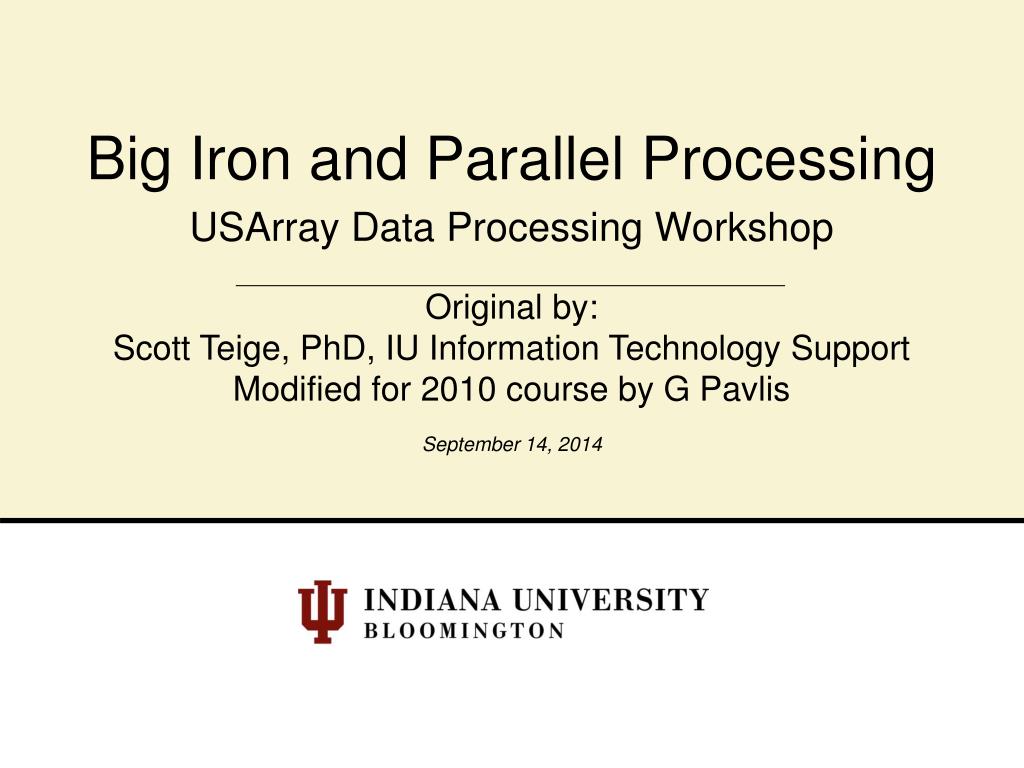 Big Iron and Parallel Processing

USArray Data Processing Workshop

Original by:
Scott Teige, PhD, IU Information Technology Support
Modified for 2010 course by G Pavlis

September 14, 2014

INDIANA UNIVERSITY
BLOOMINGTON